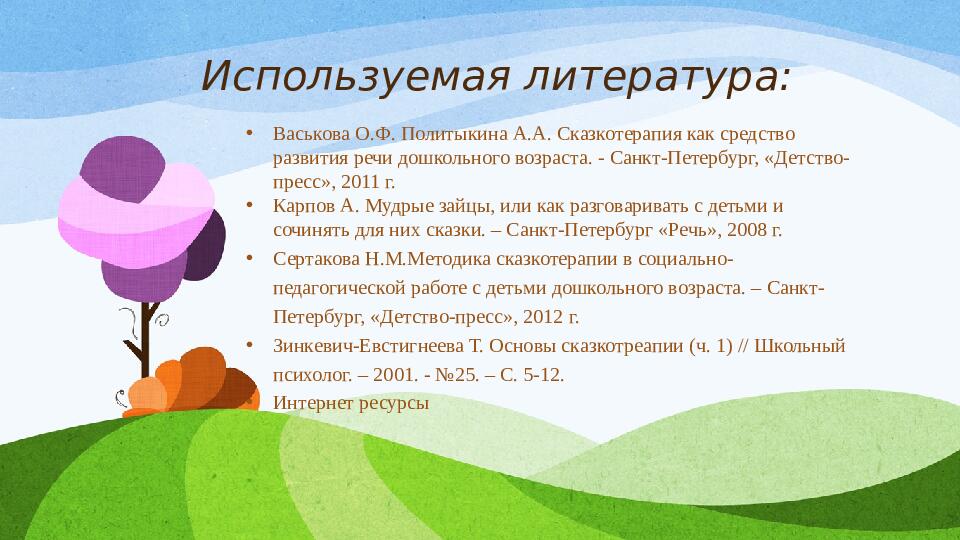 Используемая литература:

• Васькова О.Ф. Политыкина А.А. Сказкотерапия как средство развития речи дошкольного возраста. - Санкт-Петербург, «Детство-пресс», 2011 г.
• Карпов А. Мудрые зайцы, или как разговаривать с детьми и сочинять для них сказки. – Санкт-Петербург «Речь», 2008 г.
• Сертакова Н.М.Методика сказкотерапии в социально-педагогической работе с детьми дошкольного возраста. – Санкт-Петербург, «Детство-пресс», 2012 г.
• Зинкевич-Евстигнеева Т. Основы сказкотреапии (ч. 1) // Школьный психолог. – 2001. - №25. – С. 5-12.
Интернет ресурсы